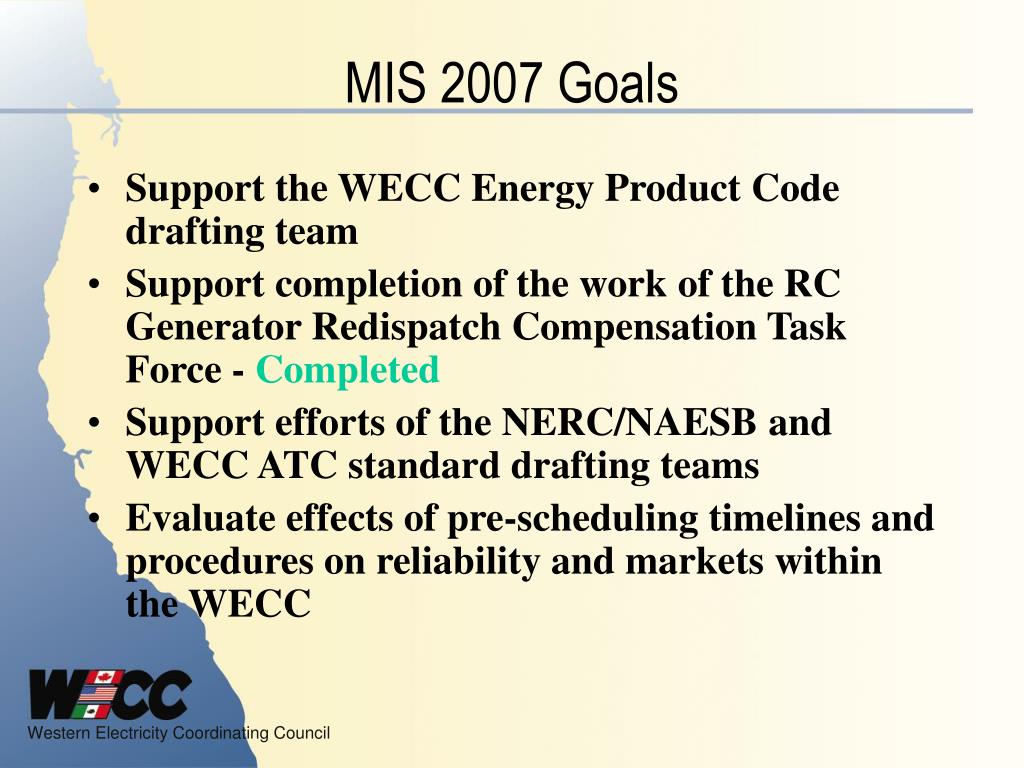 MIS 2007 Goals

• Support the WECC Energy Product Code drafting team
• Support completion of the work of the RC Generator Redispatch Compensation Task Force - Completed
• Support efforts of the NERC/NAESB and WECC ATC standard drafting teams
• Evaluate effects of pre-scheduling timelines and procedures on reliability and markets within the WECC

WECC
Western Electricity Coordinating Council